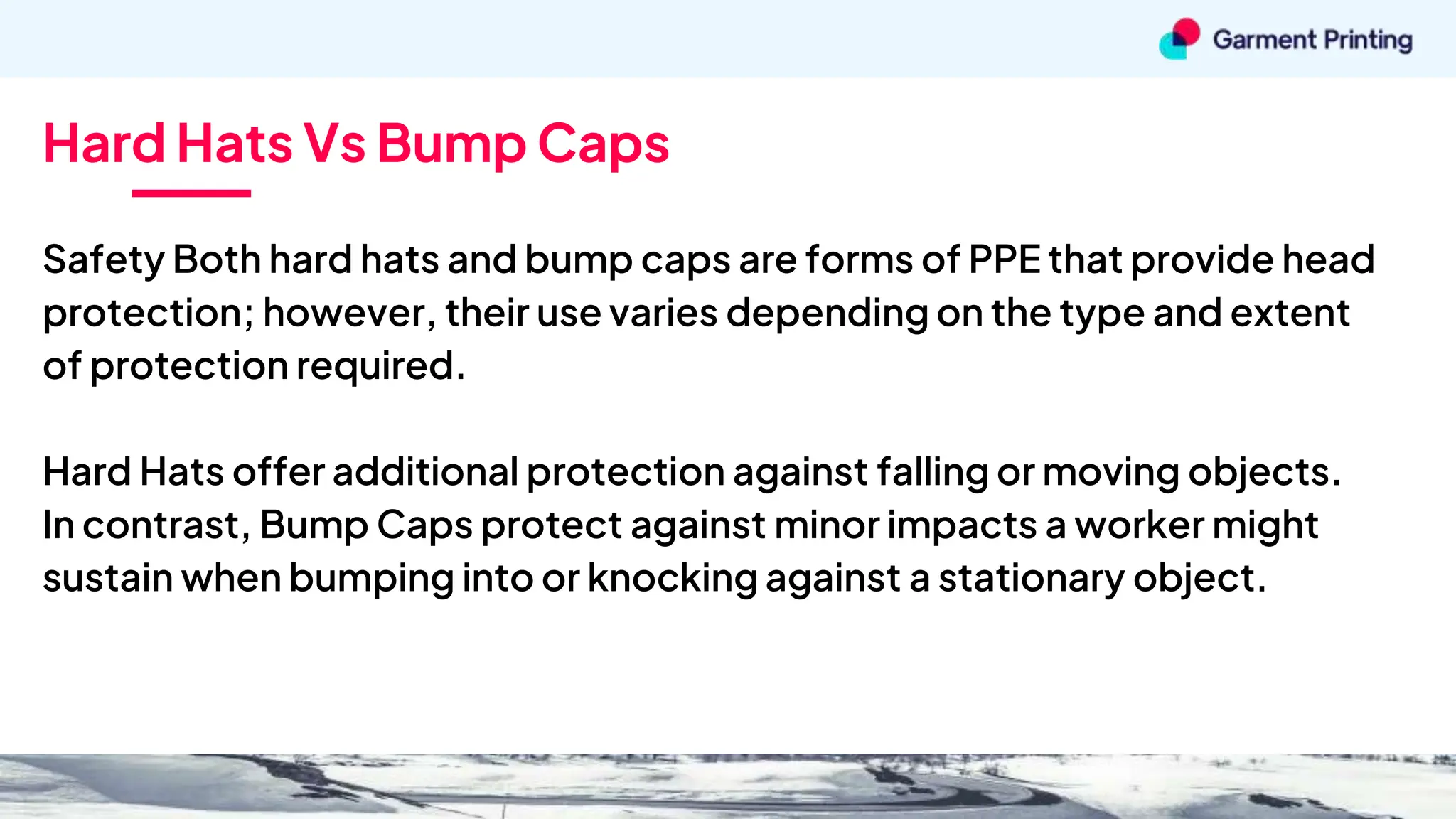 Garment Printing

Hard Hats Vs Bump Caps

Safety Both hard hats and bump caps are forms of PPE that provide head protection; however, their use varies depending on the type and extent of protection required.

Hard Hats offer additional protection against falling or moving objects. In contrast, Bump Caps protect against minor impacts a worker might sustain when bumping into or knocking against a stationary object.